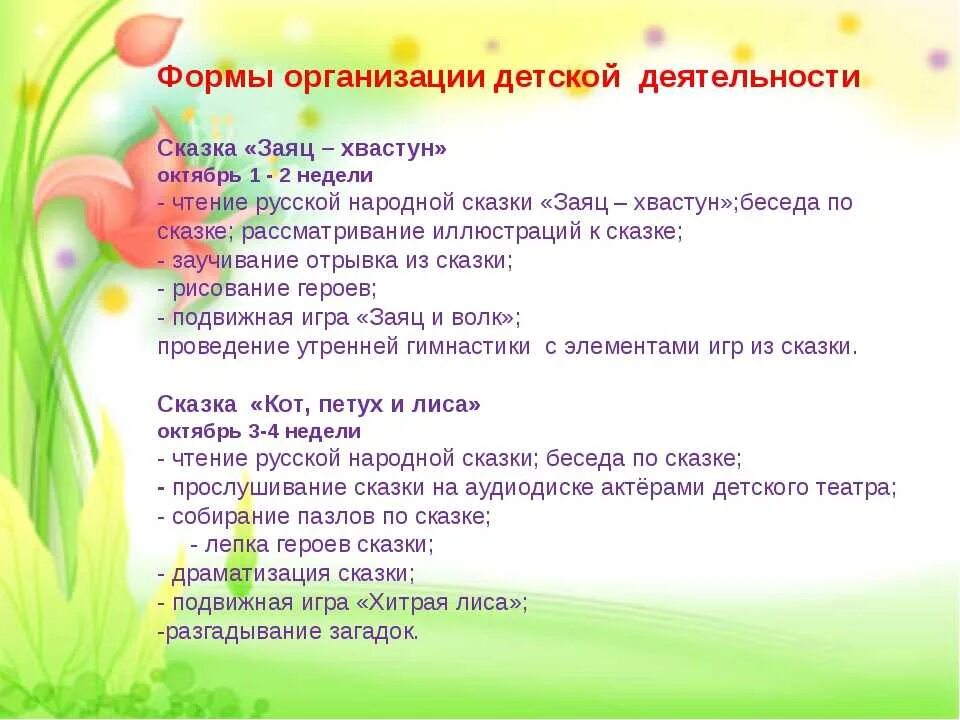 Формы организации детской деятельности

Сказка «Заяц – хвастун»
октябрь 1 - 2 недели
- чтение русской народной сказки «Заяц – хвастун»;беседа по сказке; рассматривание иллюстраций к сказке;
- заучивание отрывка из сказки;
- рисование героев;
- подвижная игра «Заяц и волк»;
проведение утренней гимнастики с элементами игр из сказки.

Сказка «Кот, петух и лиса»
октябрь 3-4 недели
- чтение русской народной сказки; беседа по сказке;
- прослушивание сказки на аудиодиске актёрами детского театра;
- собирание пазлов по сказке;
- лепка героев сказки;
- драматизация сказки;
- подвижная игра «Хитрая лиса»;
-разгадывание загадок.